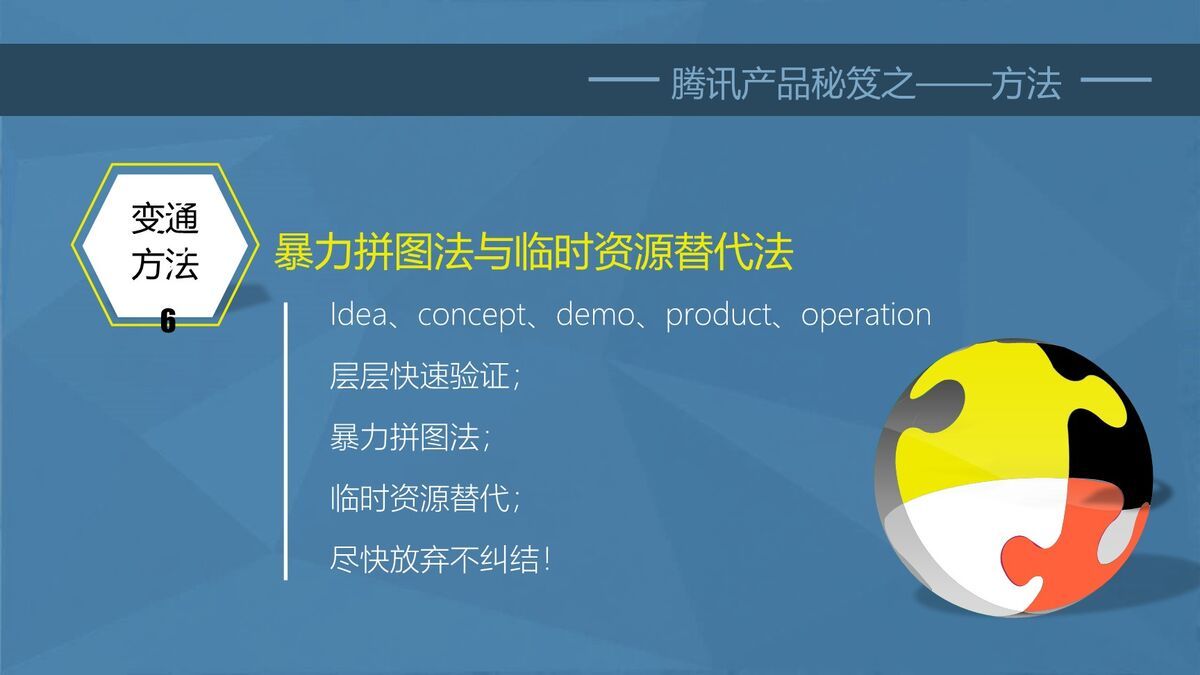 腾讯产品秘笈之——方法

变通方法

6

暴力拼图法与临时资源替代法

Idea、concept、demo、product、operation

层层快速验证；

暴力拼图法；

临时资源替代；

尽快放弃不纠结！